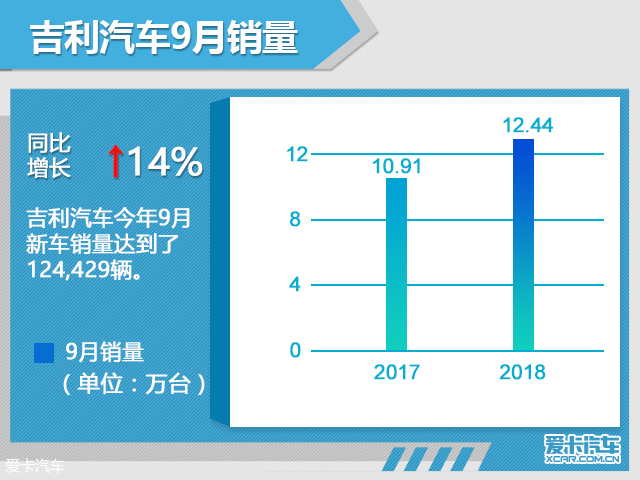 吉利汽车9月销量

同比增长 ↑14%

吉利汽车今年9月新车销量达到了124,429辆。

9月销量
（单位：万台）

12
8
4
0

10.91
12.44

2017
2018

爱卡汽车
XCAR.COM.CN

爱卡汽车